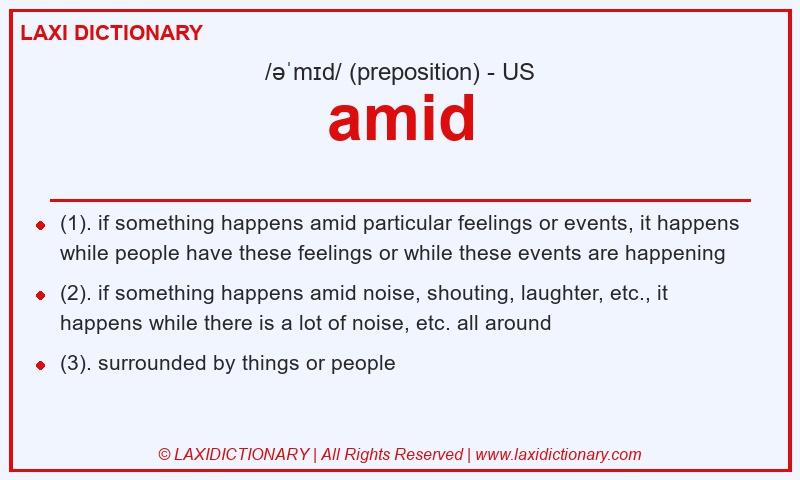 LAXI DICTIONARY

/əˈmɪd/ (preposition) - US

amid

- (1). if something happens amid particular feelings or events, it happens while people have these feelings or while these events are happening
- (2). if something happens amid noise, shouting, laughter, etc., it happens while there is a lot of noise, etc. all around
- (3). surrounded by things or people

© LAXIDICTIONARY | All Rights Reserved | www.laxidictionary.com